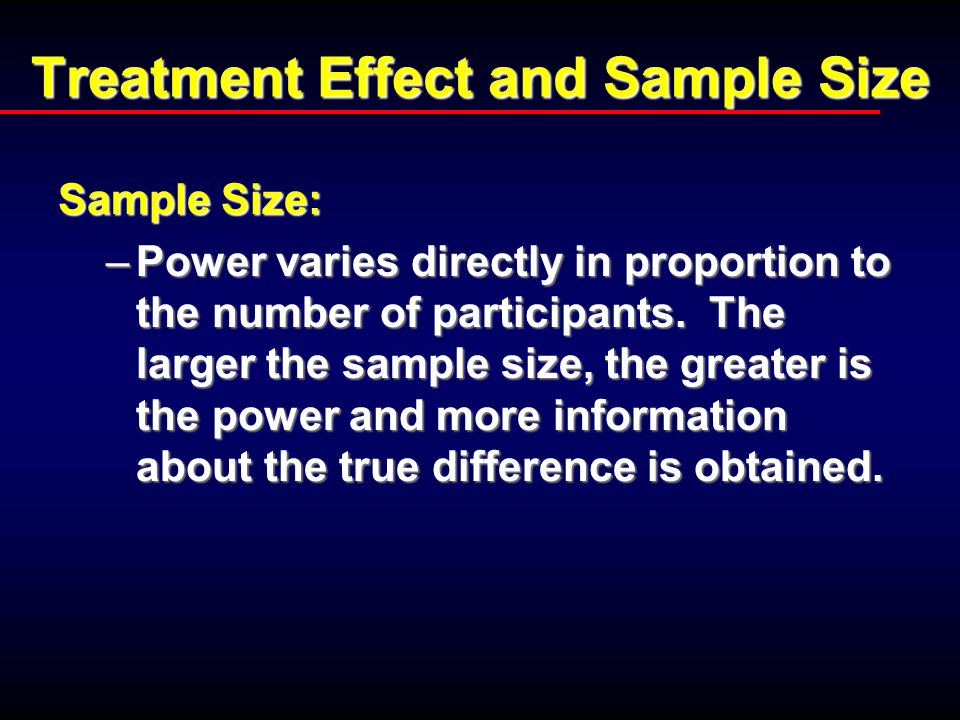 Treatment Effect and Sample Size

Sample Size:

– Power varies directly in proportion to the number of participants. The larger the sample size, the greater is the power and more information about the true difference is obtained.